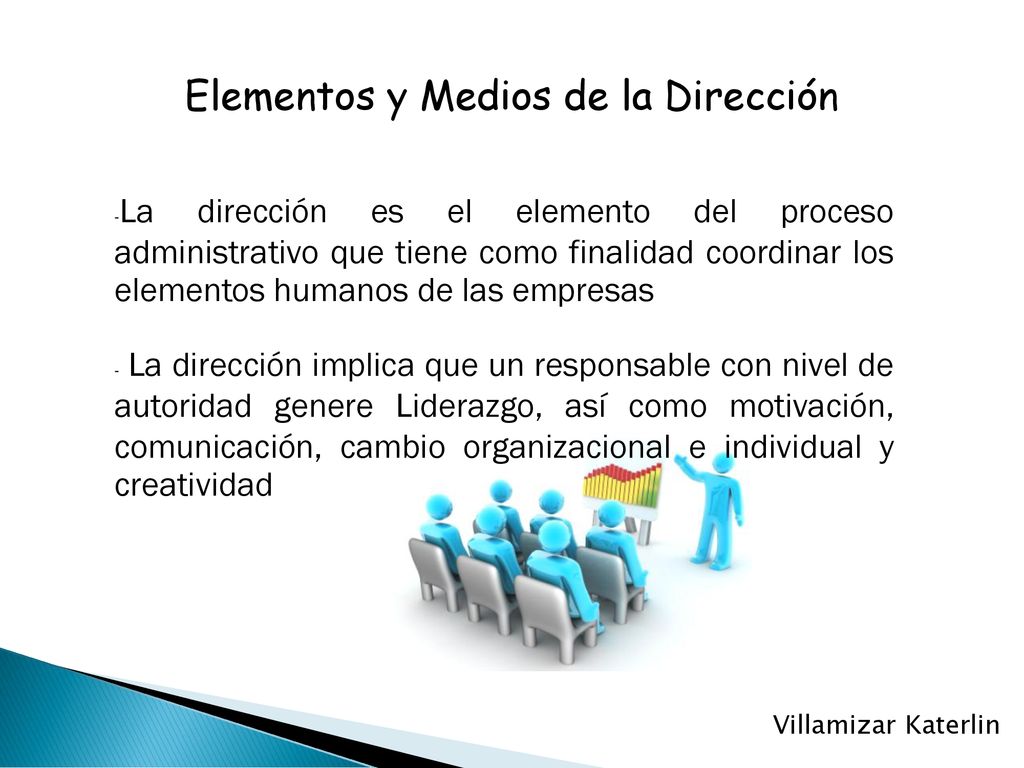 Elementos y Medios de la Dirección

-La dirección es el elemento del proceso administrativo que tiene como finalidad coordinar los elementos humanos de las empresas

- La dirección implica que un responsable con nivel de autoridad genere Liderazgo, así como motivación, comunicación, cambio organizacional e individual y creatividad

Villamizar Katerlin